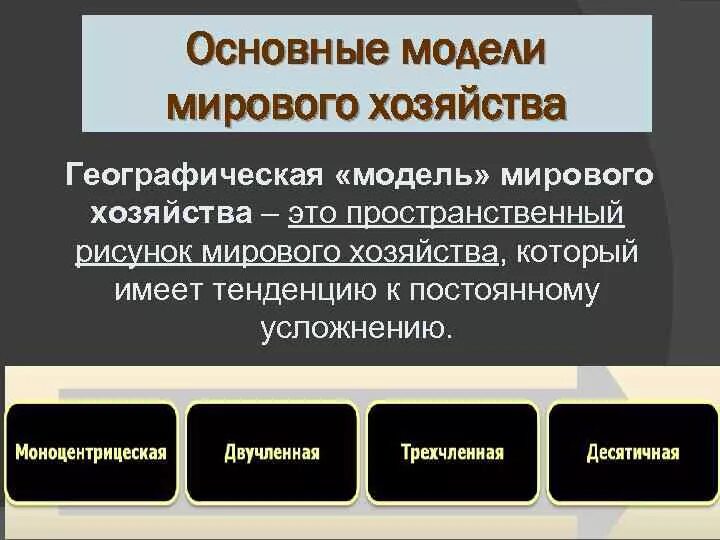 Основные модели мирового хозяйства

Географическая «модель» мирового хозяйства – это пространственный рисунок мирового хозяйства, который имеет тенденцию к постоянному усложнению.

Моноцентрицеская

Двучленная

Трехчленная

Десятичная